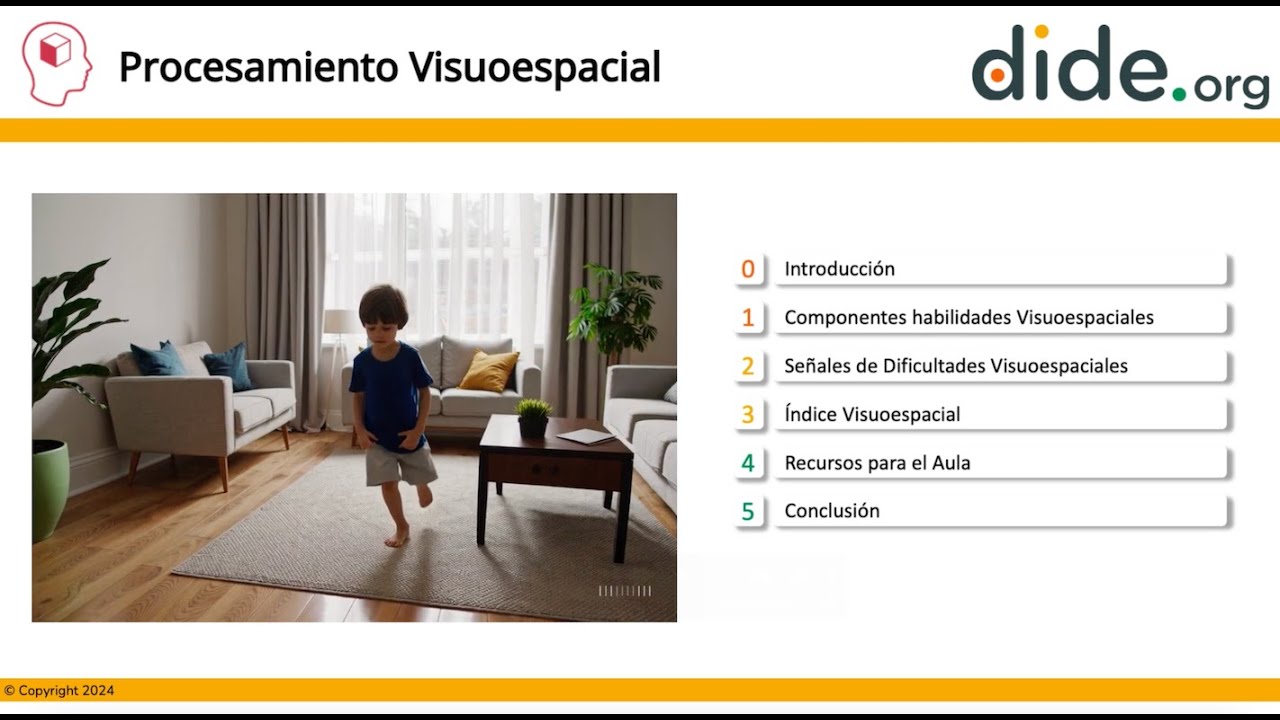 Procesamiento Visuoespacial

dide.org

0 Introducción

1 Componentes habilidades Visuoespaciales

2 Señales de Dificultades Visuoespaciales

3 Índice Visuoespacial

4 Recursos para el Aula

5 Conclusión

© Copyright 2024